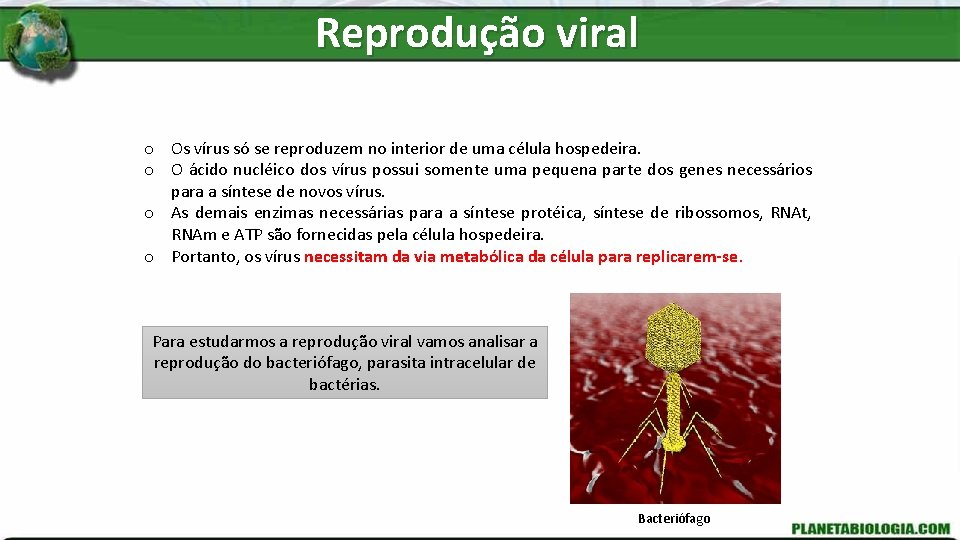 Reprodução viral

o Os vírus só se reproduzem no interior de uma célula hospedeira.
o O ácido nucléico dos vírus possui somente uma pequena parte dos genes necessários para a síntese de novos vírus.
o As demais enzimas necessárias para a síntese protéica, síntese de ribossomos, RNAt, RNAm e ATP são fornecidas pela célula hospedeira.
o Portanto, os vírus necessitam da via metabólica da célula para replicarem-se.

Para estudarmos a reprodução viral vamos analisar a reprodução do bacteriófago, parasita intracelular de bactérias.

Bacteriófago

PLANETABIOLOGIA.COM